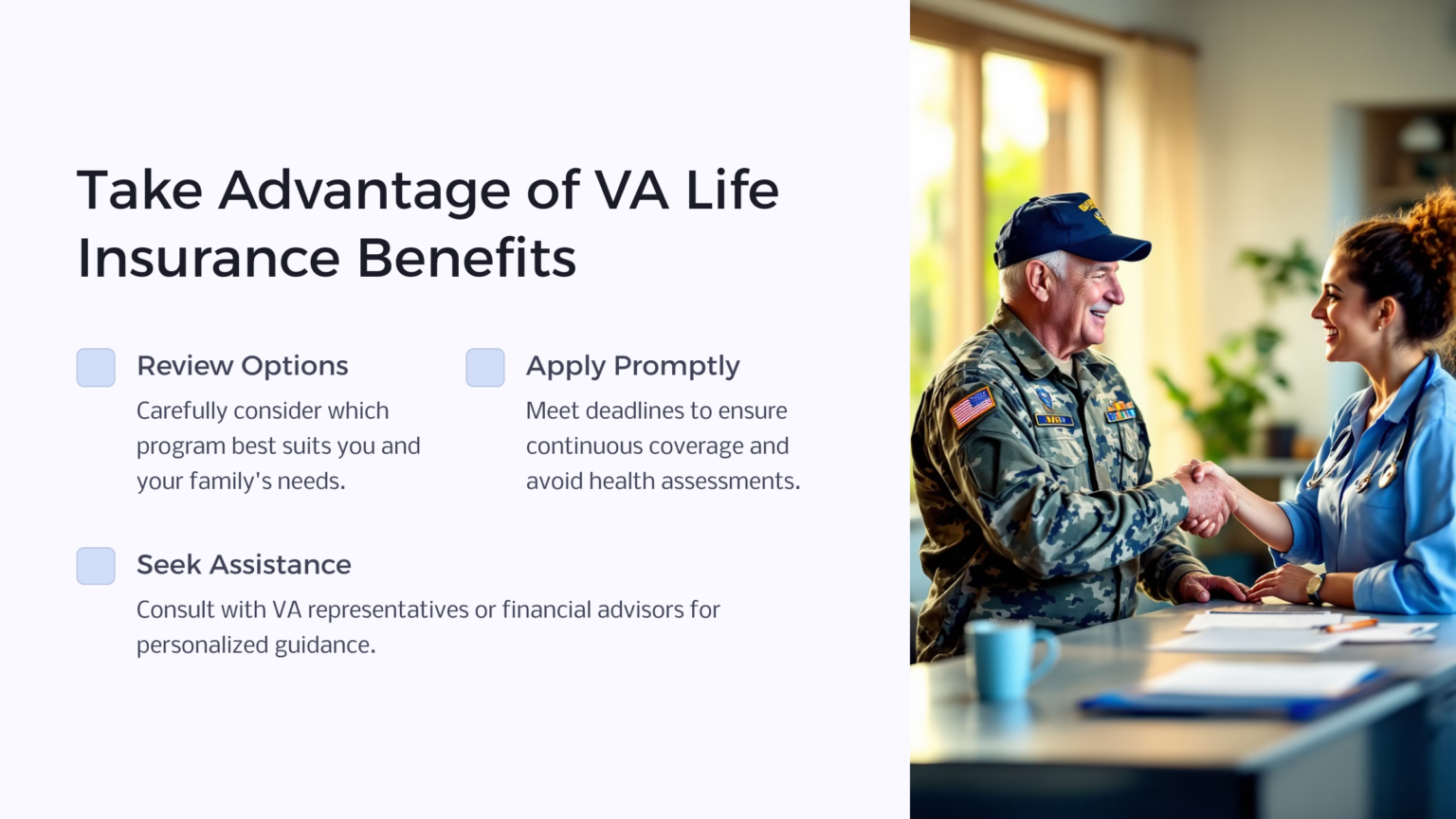 Take Advantage of VA Life Insurance Benefits

Review Options

Carefully consider which program best suits you and your family's needs.

Apply Promptly

Meet deadlines to ensure continuous coverage and avoid health assessments.

Seek Assistance

Consult with VA representatives or financial advisors for personalized guidance.